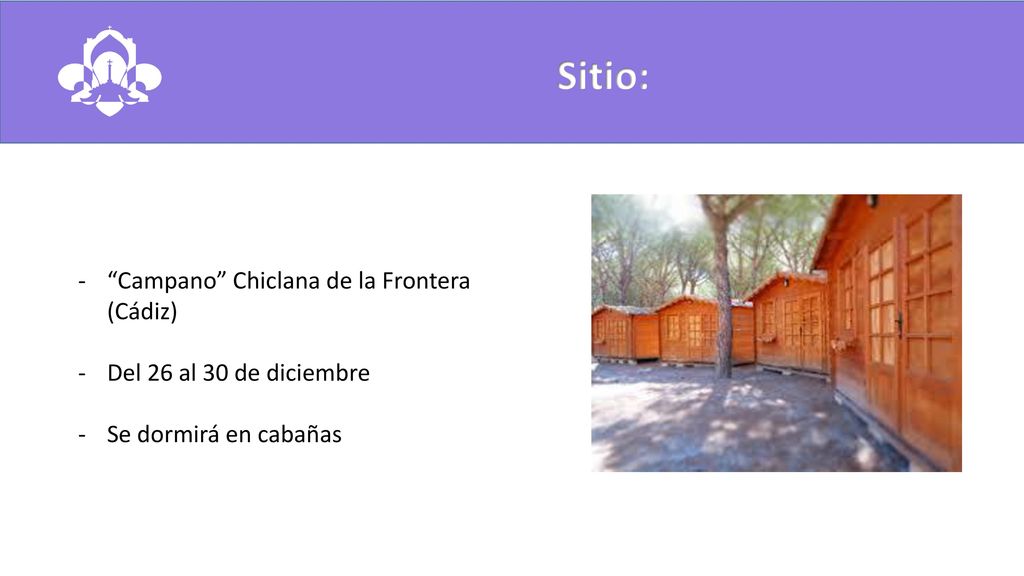 Sitio:

- “Campano” Chiclana de la Frontera (Cádiz)

- Del 26 al 30 de diciembre

- Se dormirá en cabañas